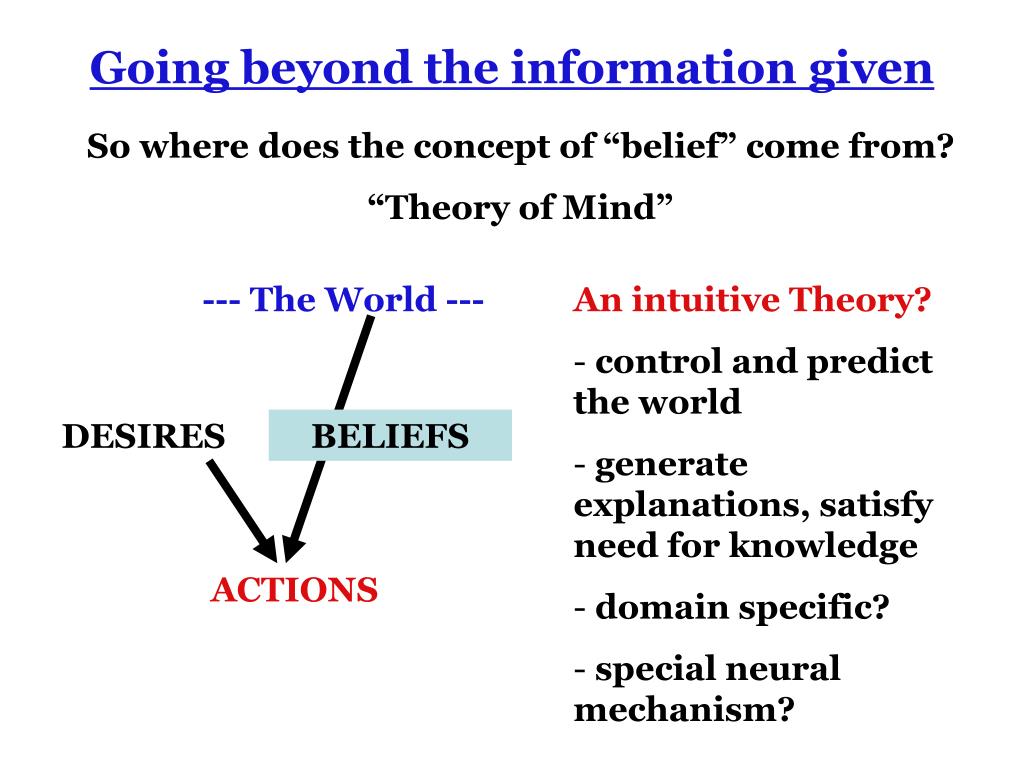 Going beyond the information given

So where does the concept of “belief” come from?

“Theory of Mind”

--- The World ---

DESIRES

BELIEFS

ACTIONS

An intuitive Theory?

- control and predict the world

- generate explanations, satisfy need for knowledge

- domain specific?

- special neural mechanism?